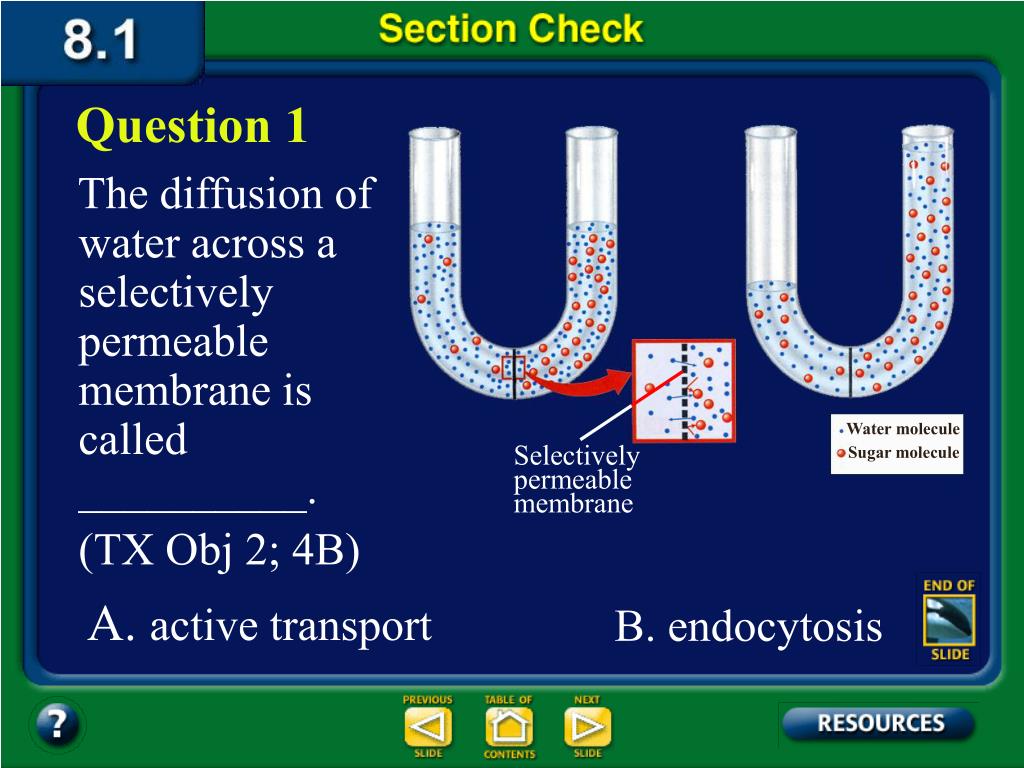 8.1

Section Check

Question 1

The diffusion of water across a selectively permeable membrane is called __________. (TX Obj 2; 4B)

Selectively permeable membrane

Water molecule
Sugar molecule

A. active transport

B. endocytosis

END OF SLIDE

?

PREVIOUS SLIDE

TABLE OF CONTENTS

NEXT SLIDE

RESOURCES